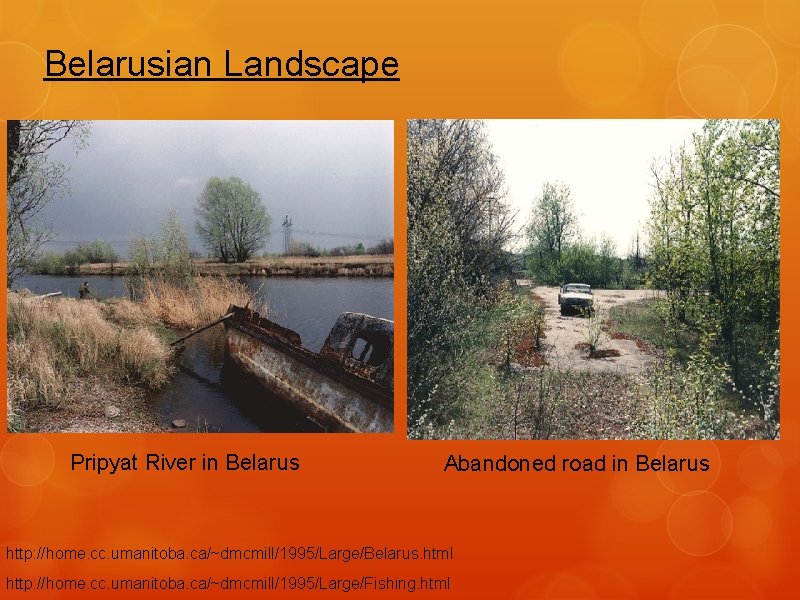 Belarusian Landscape

Pripyat River in Belarus

Abandoned road in Belarus

http://home.cc.umanitoba.ca/~dmcmill/1995/Large/Belarus.html

http://home.cc.umanitoba.ca/~dmcmill/1995/Large/Fishing.html